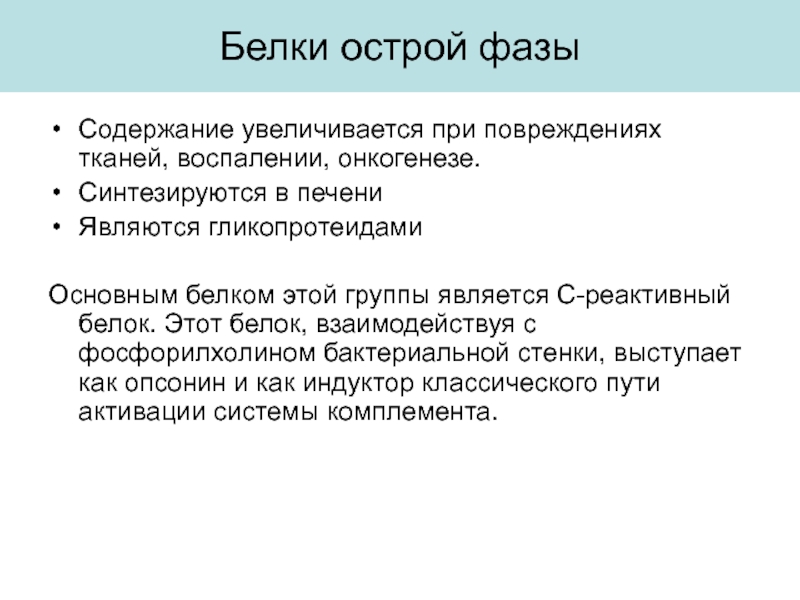 Белки острой фазы

• Содержание увеличивается при повреждениях тканей, воспалении, онкогенезе.
• Синтезируются в печени
• Являются гликопротеидами

Основным белком этой группы является С-реактивный белок. Этот белок, взаимодействуя с фосфорилхолином бактериальной стенки, выступает как опсонин и как индуктор классического пути активации системы комплемента.